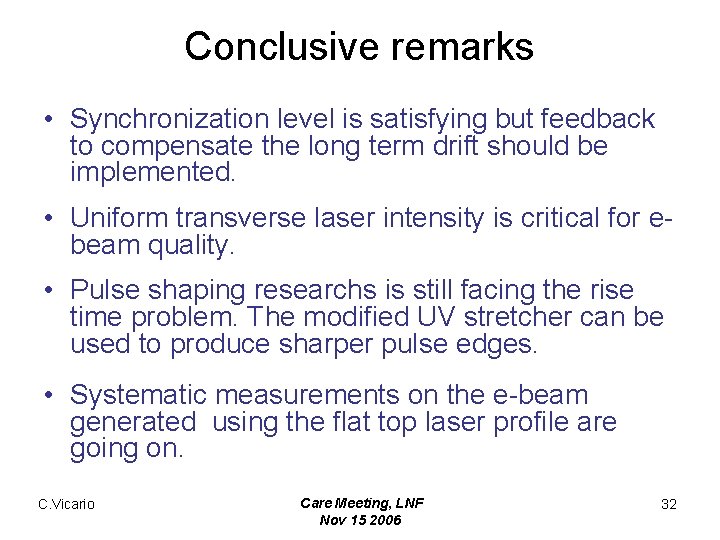 Conclusive remarks

• Synchronization level is satisfying but feedback to compensate the long term drift should be implemented.

• Uniform transverse laser intensity is critical for e-beam quality.

• Pulse shaping researchs is still facing the rise time problem. The modified UV stretcher can be used to produce sharper pulse edges.

• Systematic measurements on the e-beam generated using the flat top laser profile are going on.

C.Vicario

Care Meeting, LNF
Nov 15 2006

32